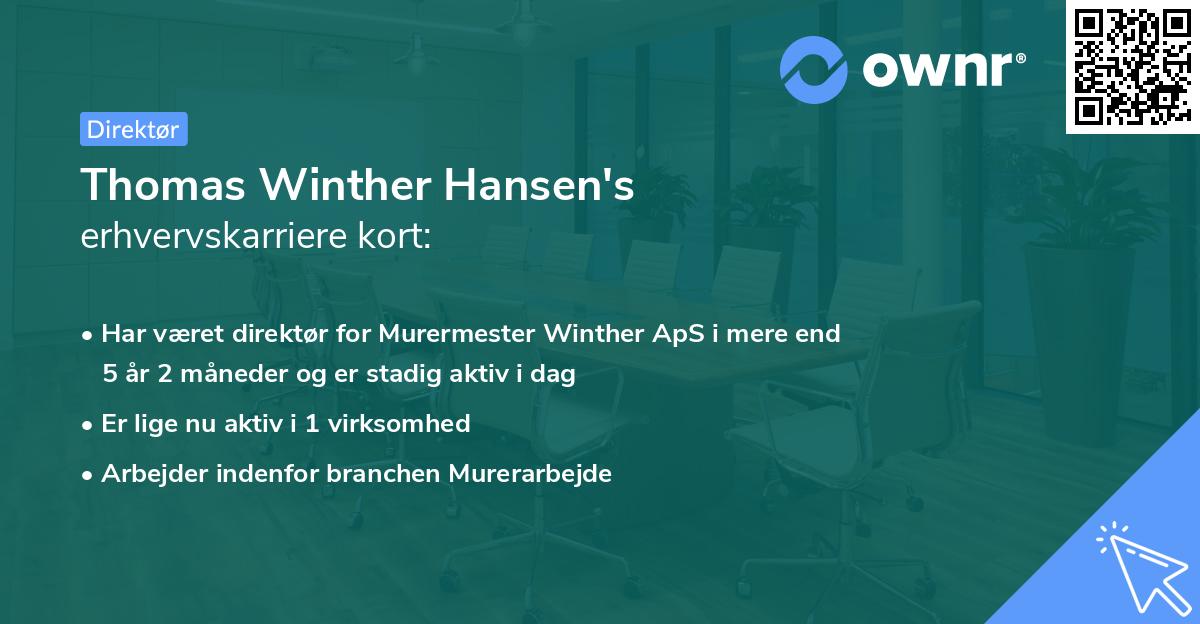 ownr®

Direktør

Thomas Winther Hansen's
erhvervskarriere kort:

• Har været direktør for Murermester Winther ApS i mere end 5 år 2 måneder og er stadig aktiv i dag
• Er lige nu aktiv i 1 virksomhed
• Arbejder indenfor branchen Murerarbejde